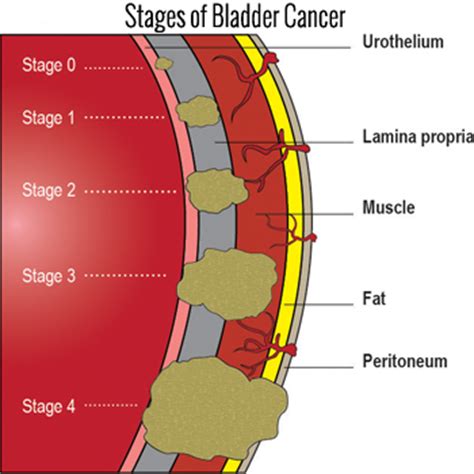 Stages of Bladder Cancer

Stage 0

Stage 1

Stage 2

Stage 3

Stage 4

Urothelium

Lamina propria

Muscle

Fat

Peritoneum